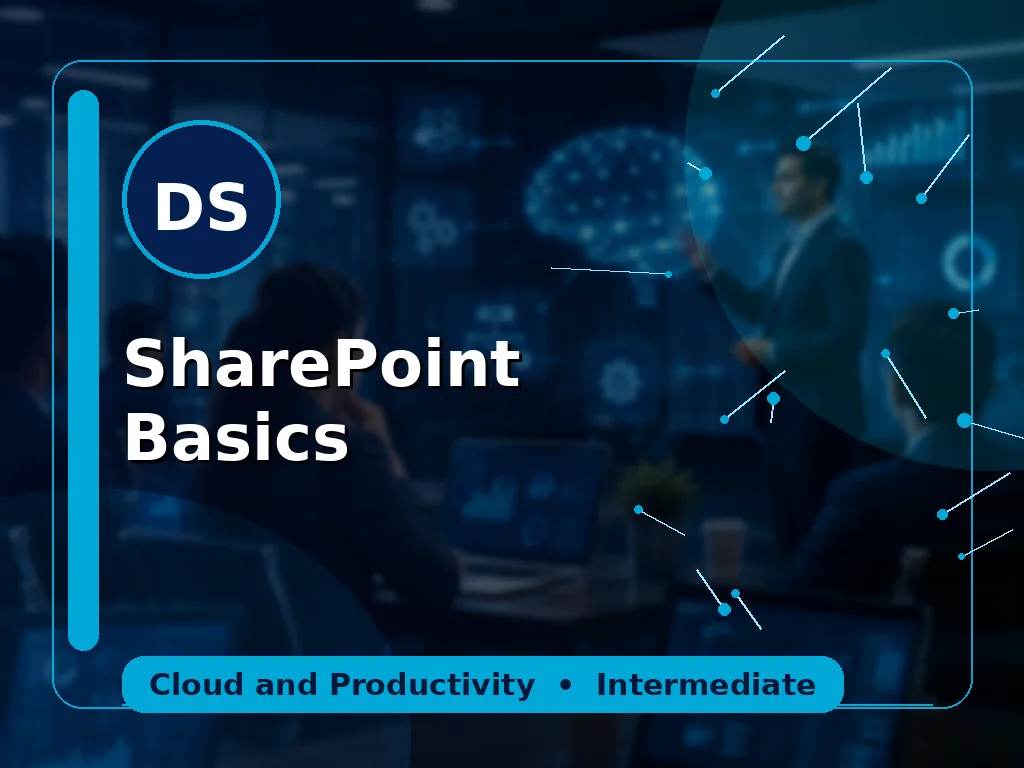 DS

SharePoint Basics

Cloud and Productivity • Intermediate